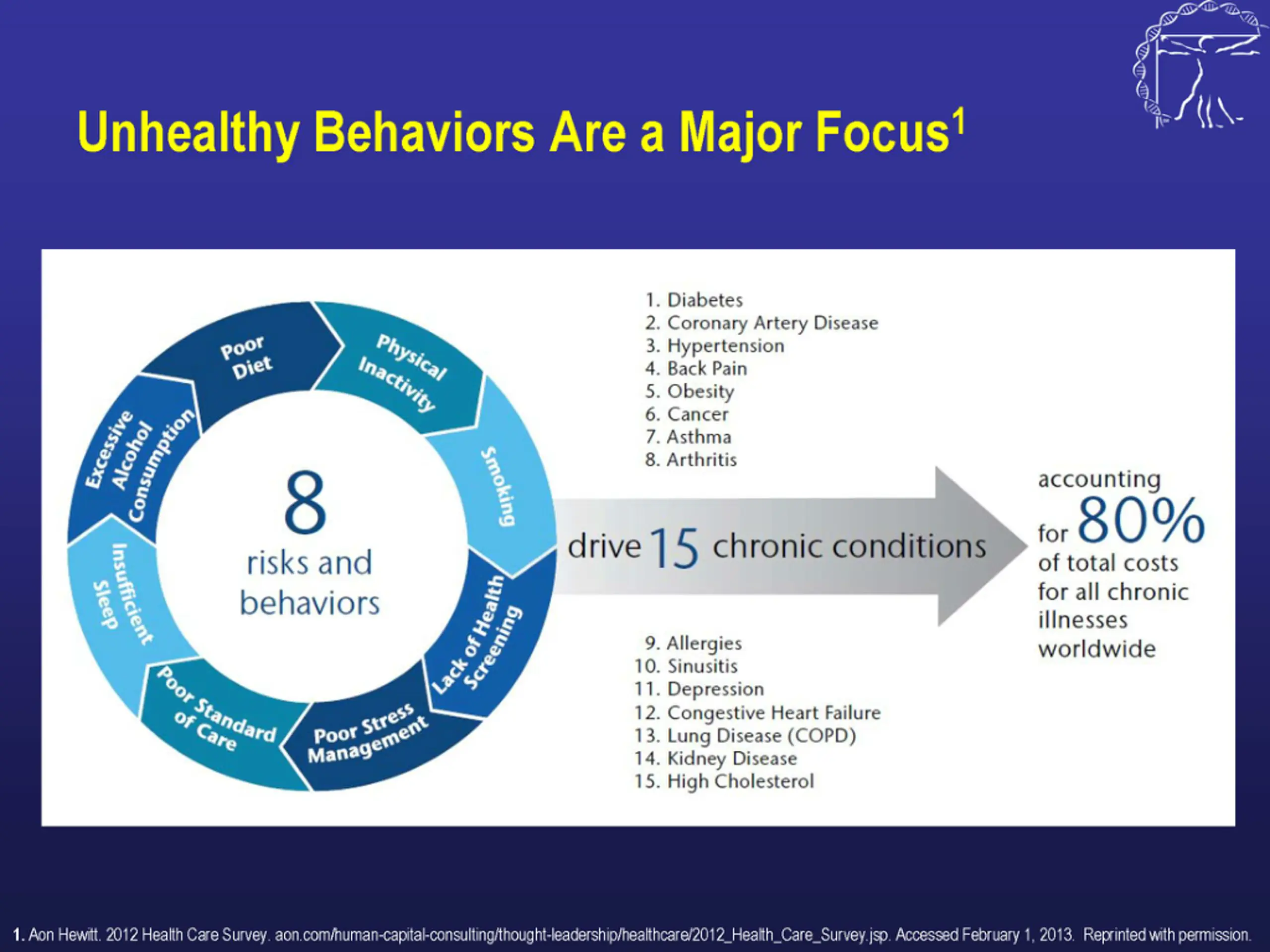 Unhealthy Behaviors Are a Major Focus$^1$

Poor Diet

Physical Inactivity

Smoking

Lack of Health Screening

Poor Stress Management

Poor Standard of Care

Insufficient Sleep

Excessive Alcohol Consumption

8 risks and behaviors

1. Diabetes
2. Coronary Artery Disease
3. Hypertension
4. Back Pain
5. Obesity
6. Cancer
7. Asthma
8. Arthritis

drive 15 chronic conditions

9. Allergies
10. Sinusitis
11. Depression
12. Congestive Heart Failure
13. Lung Disease (COPD)
14. Kidney Disease
15. High Cholesterol

accounting for 80% of total costs for all chronic illnesses worldwide

1. Aon Hewitt. 2012 Health Care Survey. aon.com/human-capital-consulting/thought-leadership/healthcare/2012_Health_Care_Survey.jsp. Accessed February 1, 2013. Reprinted with permission.